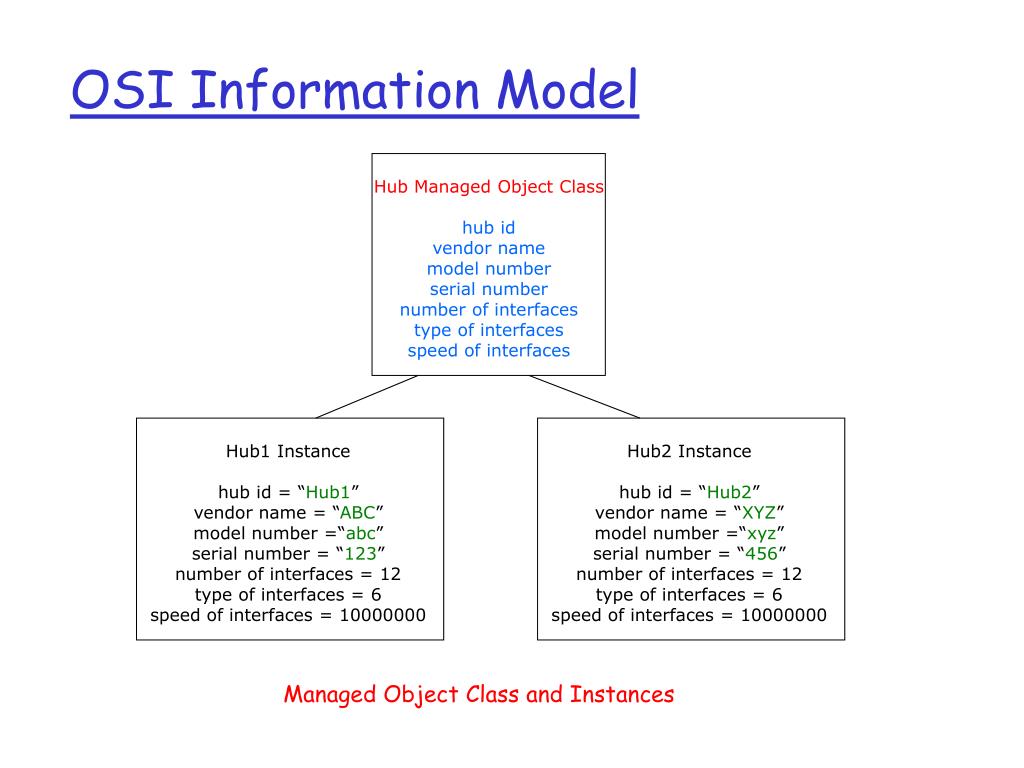 OSI Information Model

Hub Managed Object Class

hub id
vendor name
model number
serial number
number of interfaces
type of interfaces
speed of interfaces

Hub1 Instance

hub id = “Hub1”
vendor name = “ABC”
model number =“abc”
serial number = “123”
number of interfaces = 12
type of interfaces = 6
speed of interfaces = 10000000

Hub2 Instance

hub id = “Hub2”
vendor name = “XYZ”
model number =“xyz”
serial number = “456”
number of interfaces = 12
type of interfaces = 6
speed of interfaces = 10000000

Managed Object Class and Instances